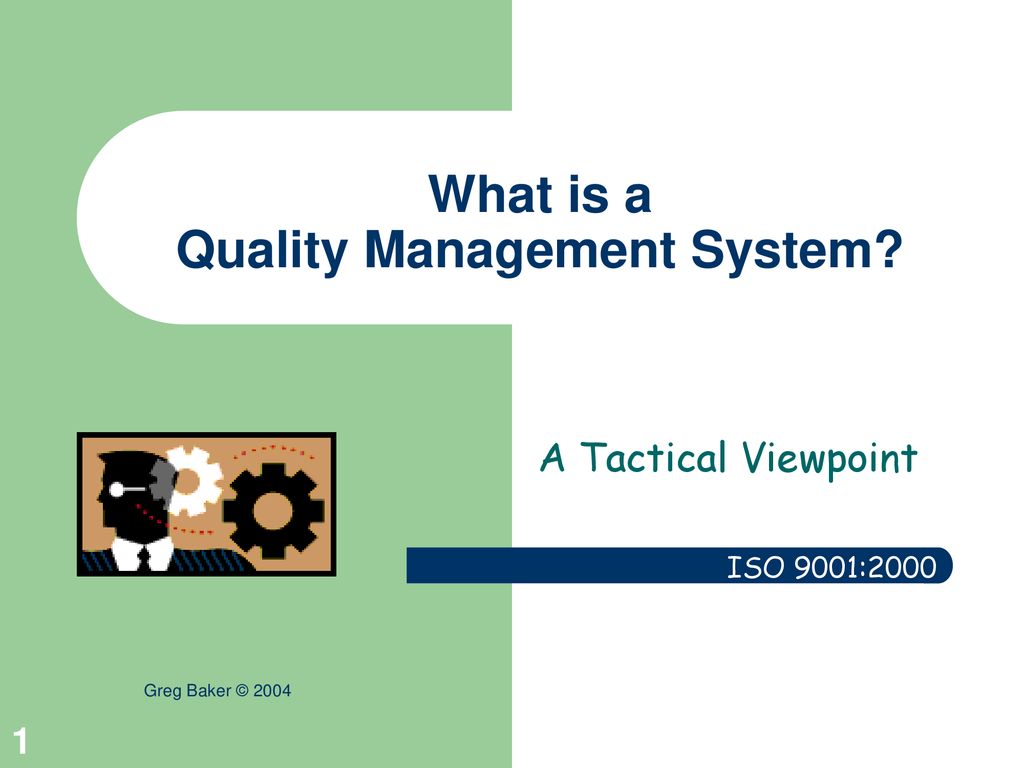 What is a Quality Management System?

A Tactical Viewpoint

ISO 9001:2000

Greg Baker © 2004

1